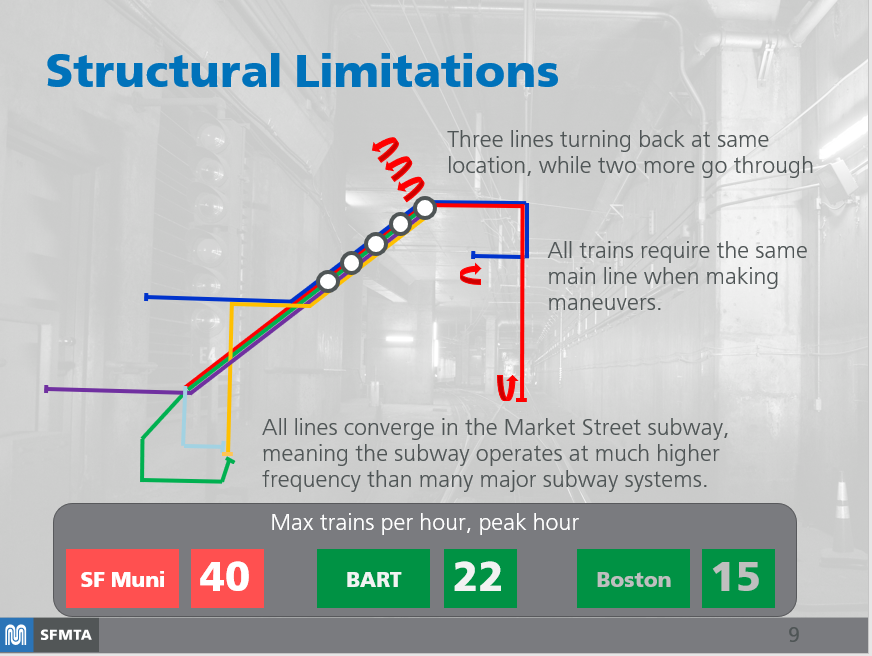 Structural Limitations

Three lines turning back at same location, while two more go through

All trains require the same main line when making maneuvers.

All lines converge in the Market Street subway, meaning the subway operates at much higher frequency than many major subway systems.

Max trains per hour, peak hour

SF Muni 40

BART 22

Boston 15

SFMTA

9